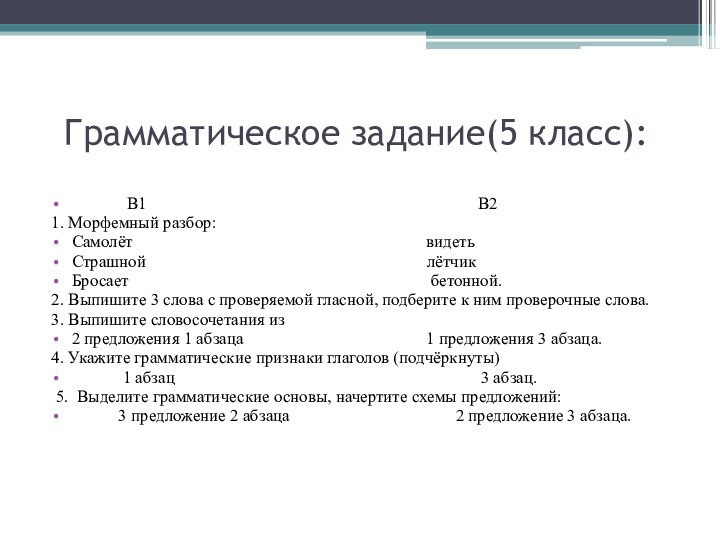 Грамматическое задание(5 класс):

• В1 В2
1. Морфемный разбор:
• Самолёт видеть
• Страшной лётчик
• Бросает бетонной.
2. Выпишите 3 слова с проверяемой гласной, подберите к ним проверочные слова.
3. Выпишите словосочетания из
• 2 предложения 1 абзаца 1 предложения 3 абзаца.
4. Укажите грамматические признаки глаголов (подчёркнуты)
• 1 абзац 3 абзац.
5. Выделите грамматические основы, начертите схемы предложений:
• 3 предложение 2 абзаца 2 предложение 3 абзаца.